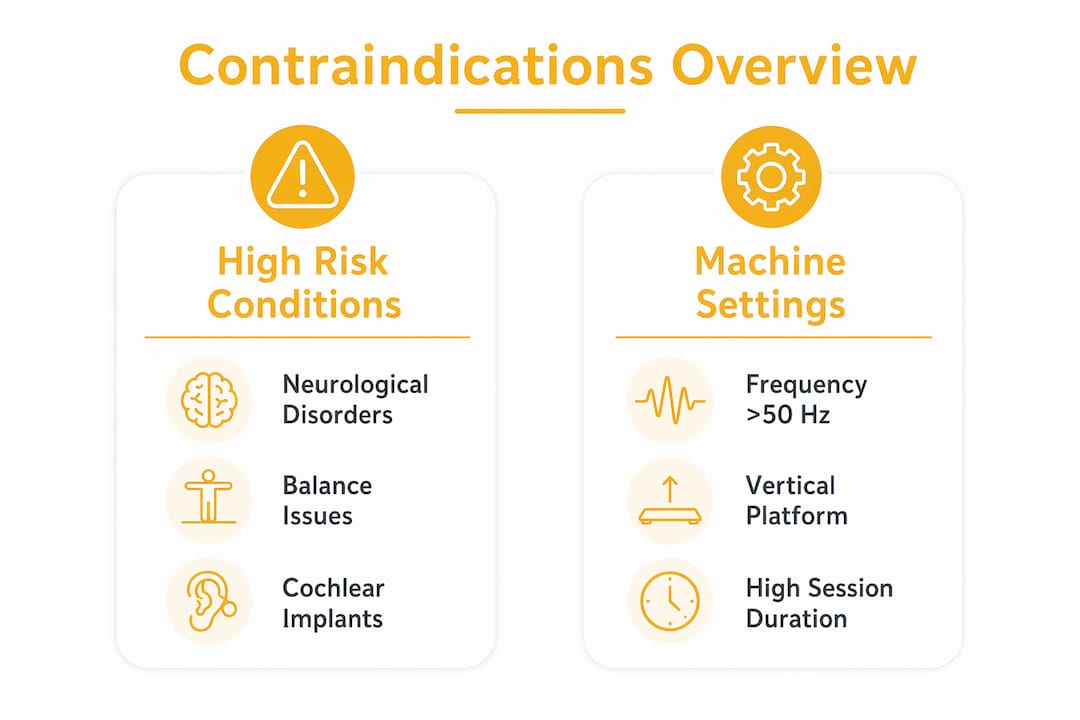 Contraindications Overview

High Risk Conditions

Neurological Disorders

Balance Issues

Cochlear Implants

Machine Settings

Frequency >50 Hz

Vertical Platform

High Session Duration